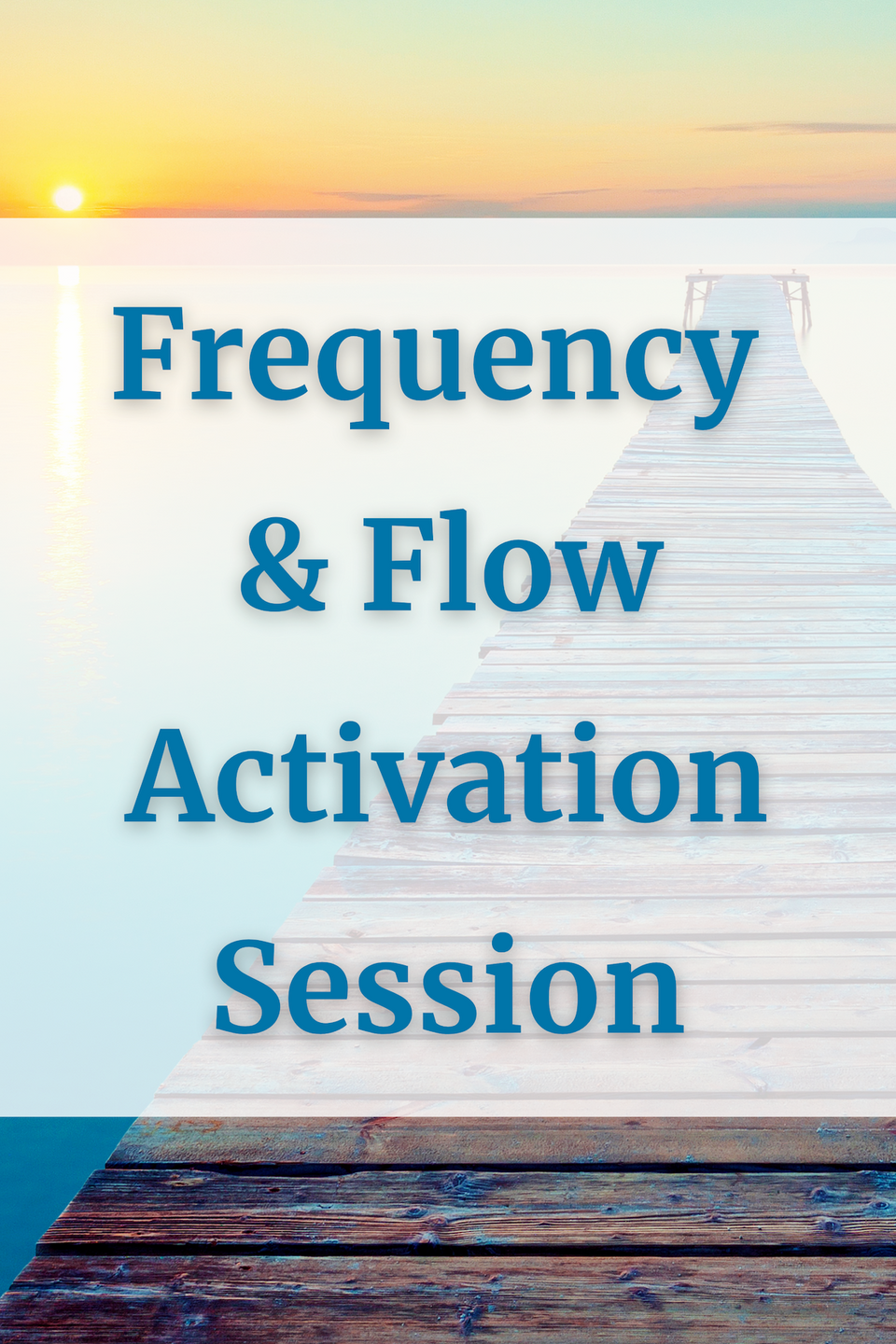 Frequency & Flow Activation Session